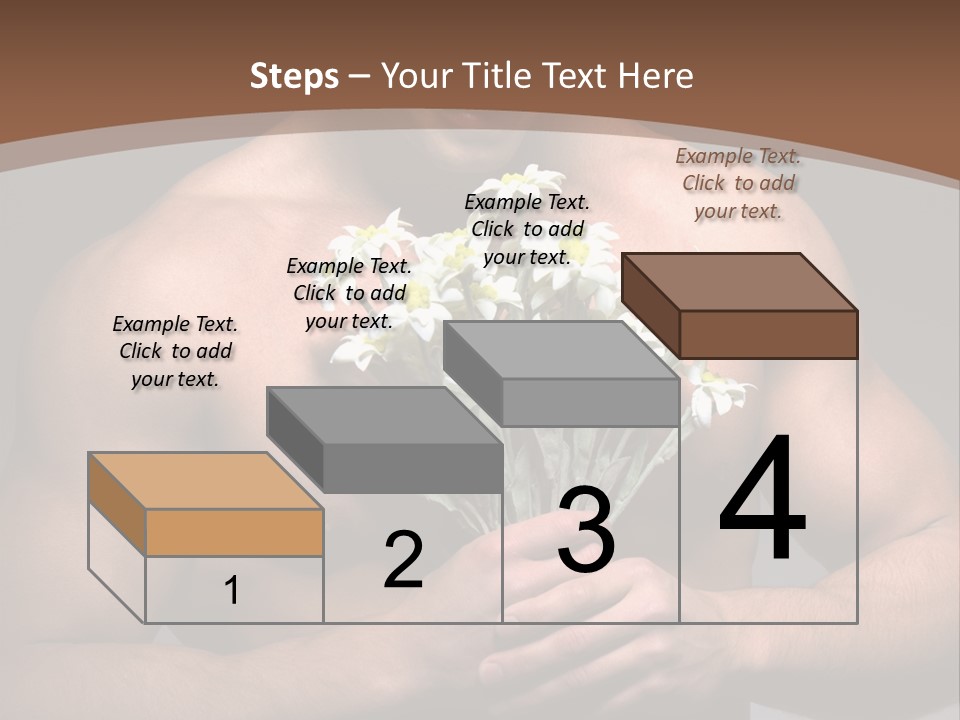 Steps – Your Title Text Here

Example Text. Click to add your text.

Example Text. Click to add your text.

Example Text. Click to add your text.

Example Text. Click to add your text.

1

2

3

4